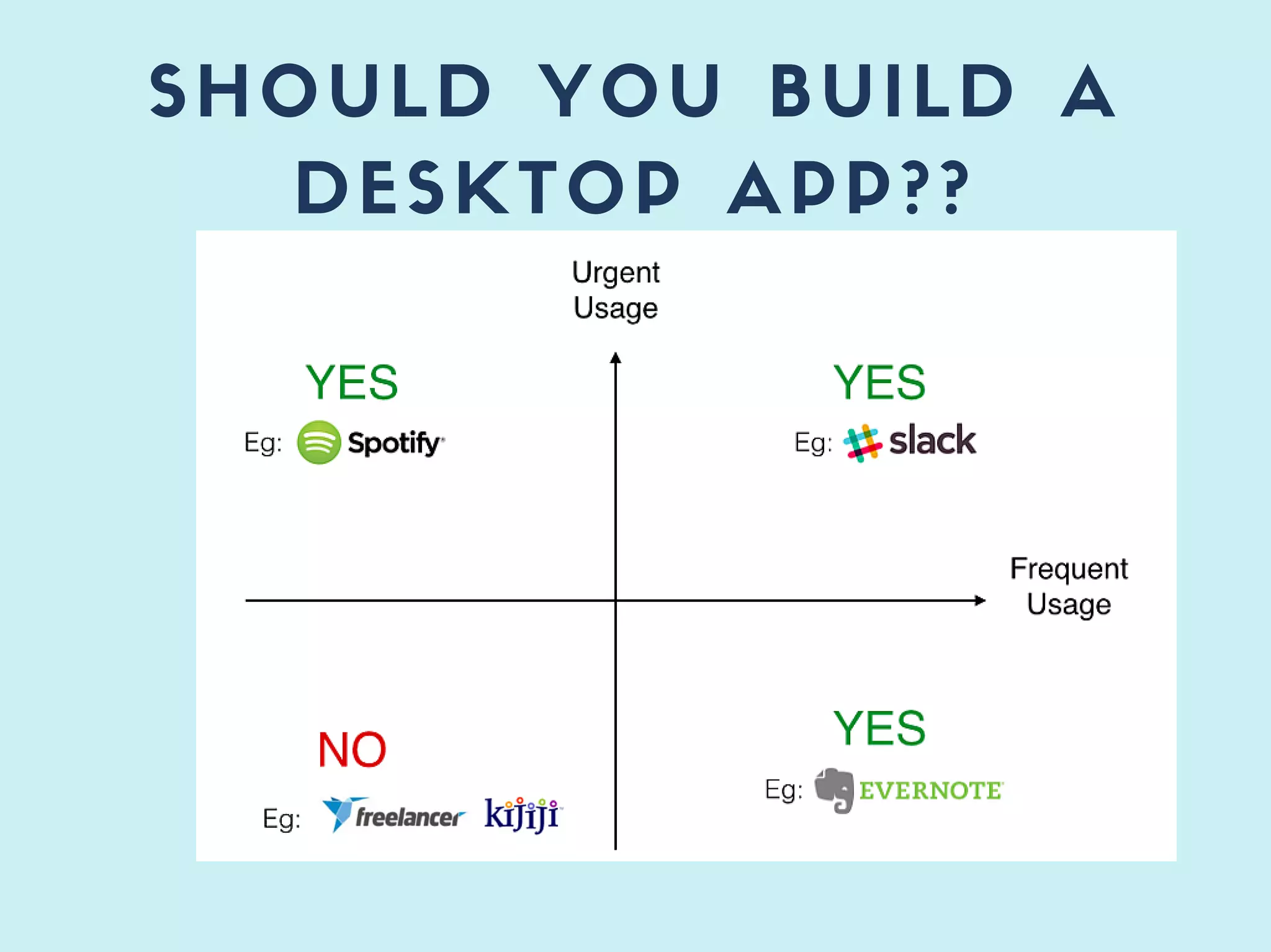 SHOULD YOU BUILD A DESKTOP APP??

Urgent Usage

YES

Eg: Spotify

YES

Eg: slack

Frequent Usage

NO

Eg: freelancer kijiji

YES

Eg: EVERNOTE